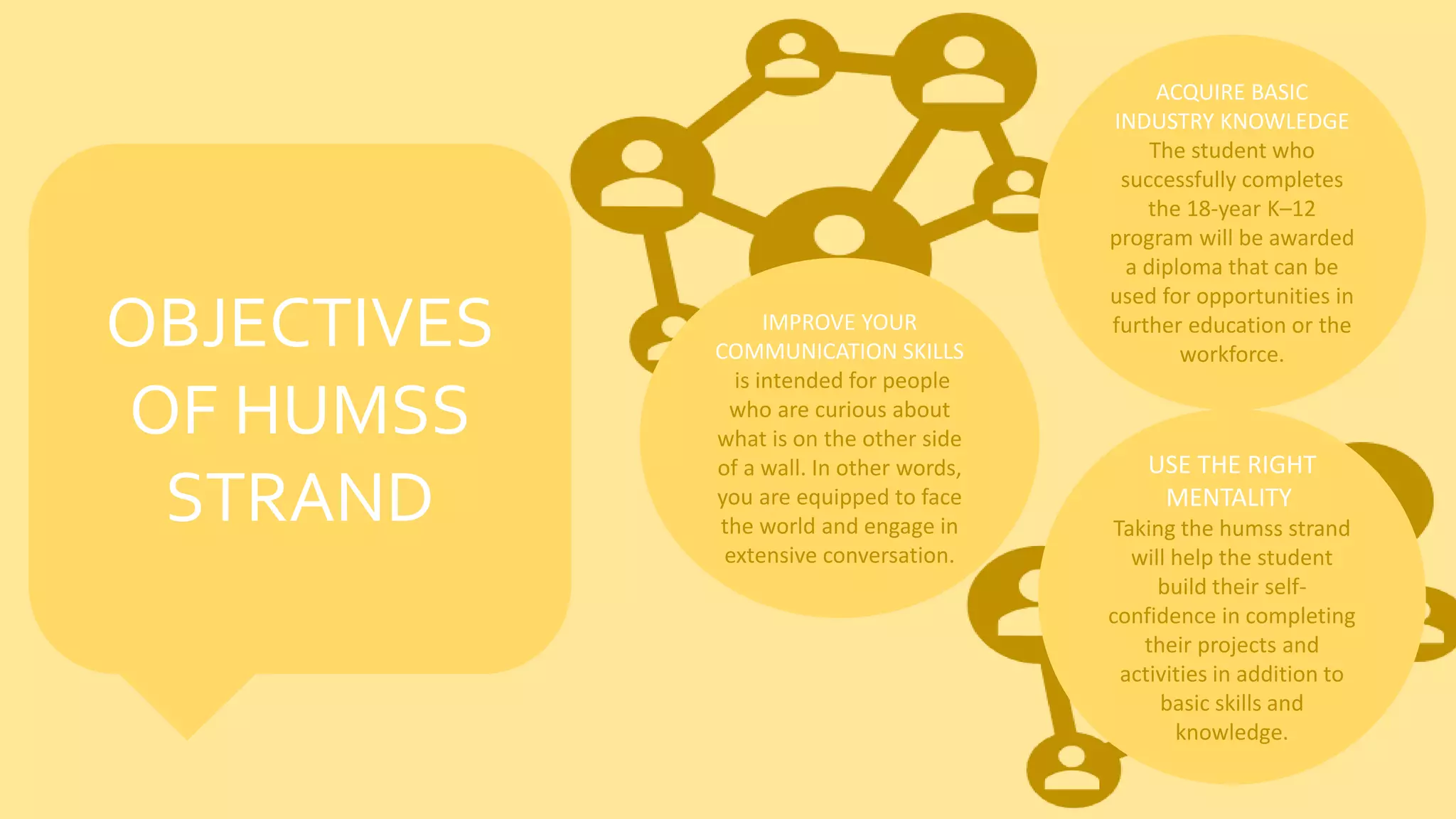 OBJECTIVES OF HUMSS STRAND

IMPROVE YOUR COMMUNICATION SKILLS
is intended for people who are curious about what is on the other side of a wall. In other words, you are equipped to face the world and engage in extensive conversation.

ACQUIRE BASIC INDUSTRY KNOWLEDGE
The student who successfully completes the 18-year K–12 program will be awarded a diploma that can be used for opportunities in further education or the workforce.

USE THE RIGHT MENTALITY
Taking the humss strand will help the student build their self-confidence in completing their projects and activities in addition to basic skills and knowledge.